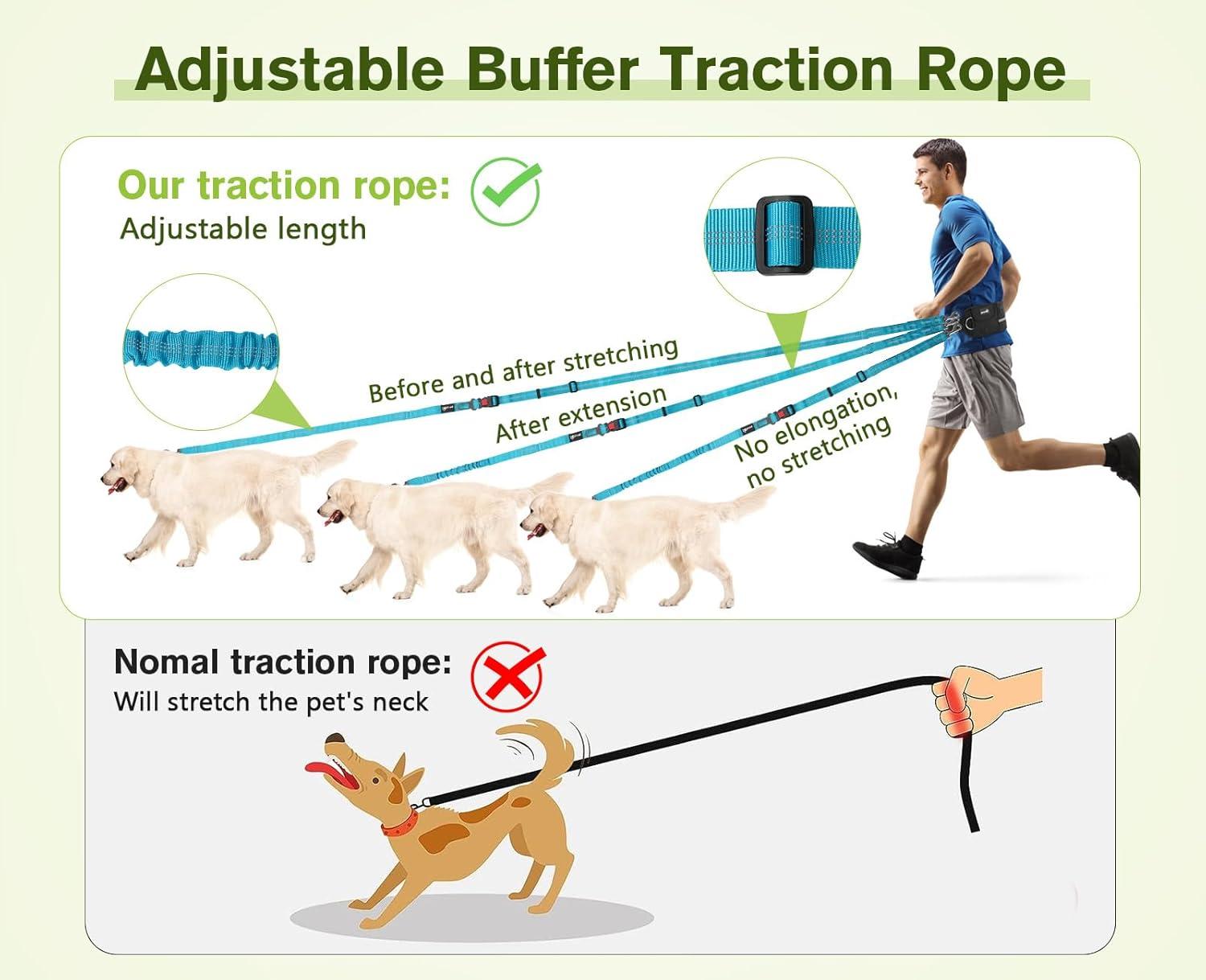 Adjustable Buffer Traction Rope

Our traction rope:
Adjustable length

Before and after stretching

After extension

No elongation, no stretching

Nomal traction rope:
Will stretch the pet's neck